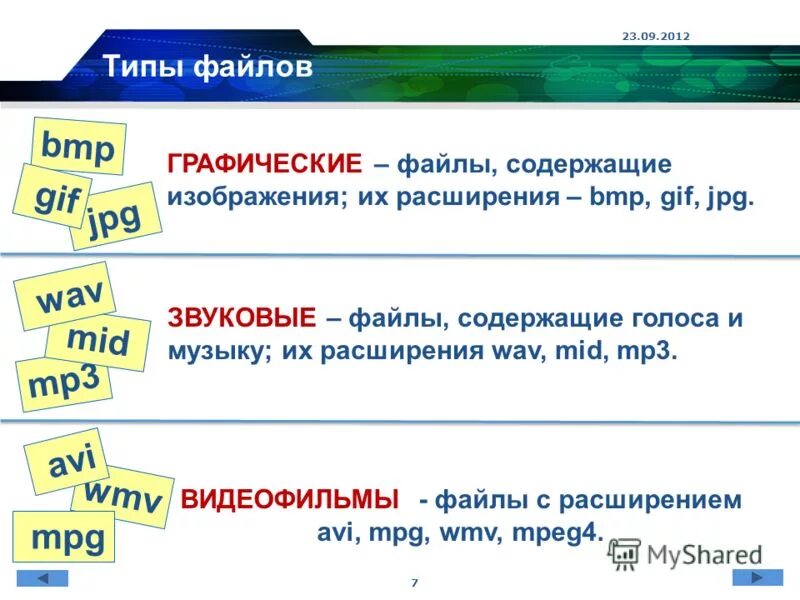 23.09.2012

Типы файлов

bmp
gif
jpg

ГРАФИЧЕСКИЕ – файлы, содержащие изображения; их расширения – bmp, gif, jpg.

wav
mid
mp3

ЗВУКОВЫЕ – файлы, содержащие голоса и музыку; их расширения wav, mid, mp3.

avi
wmv
mpg

ВИДЕОФИЛЬМЫ - файлы с расширением avi, mpg, wmv, mpeg4.

MyShared

7